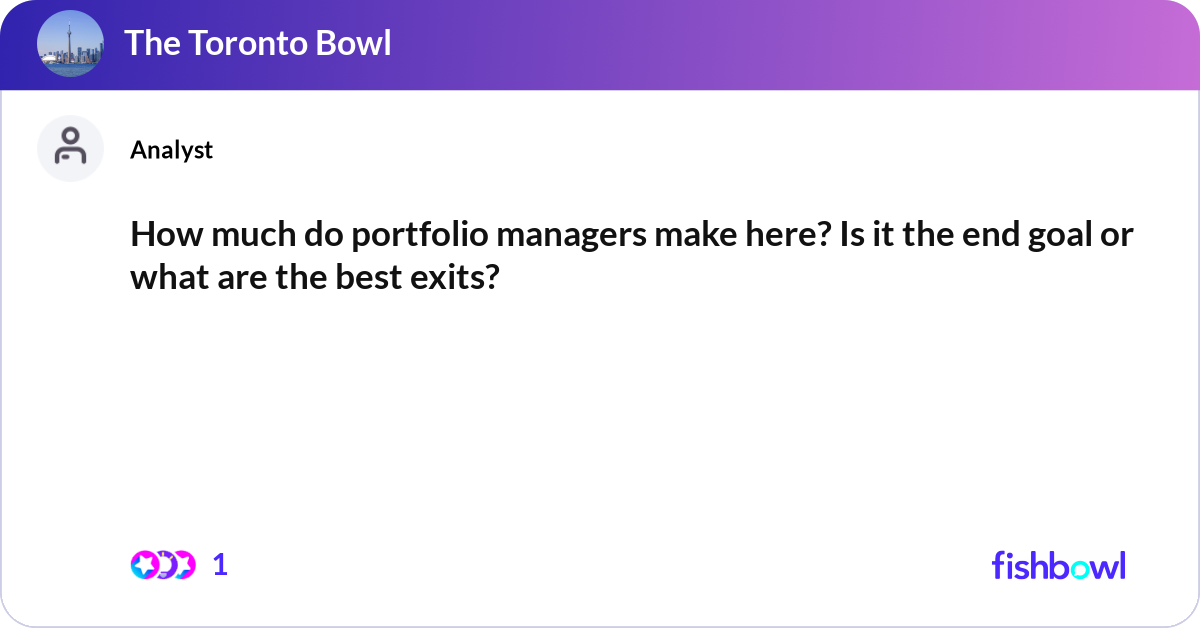 The Toronto Bowl

Analyst

How much do portfolio managers make here? Is it the end goal or what are the best exits?

1

fishbowl